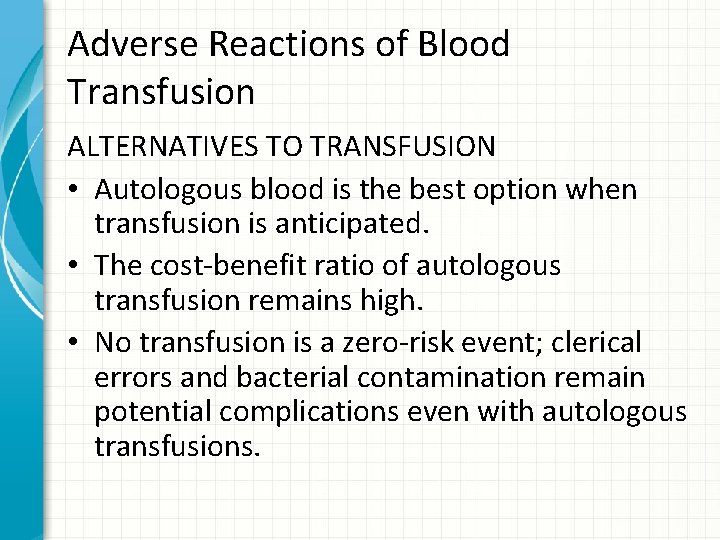 Adverse Reactions of Blood Transfusion

ALTERNATIVES TO TRANSFUSION

• Autologous blood is the best option when transfusion is anticipated.
• The cost-benefit ratio of autologous transfusion remains high.
• No transfusion is a zero-risk event; clerical errors and bacterial contamination remain potential complications even with autologous transfusions.